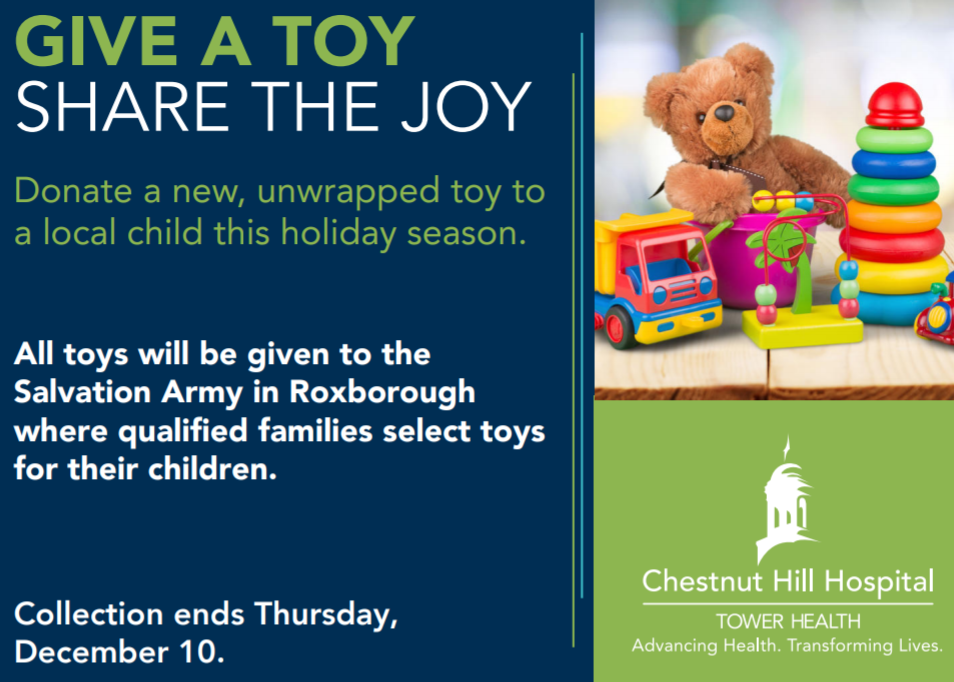 GIVE A TOY
SHARE THE JOY

Donate a new, unwrapped toy to a local child this holiday season.

All toys will be given to the Salvation Army in Roxborough where qualified families select toys for their children.

Collection ends Thursday, December 10.

Chestnut Hill Hospital
TOWER HEALTH
Advancing Health. Transforming Lives.